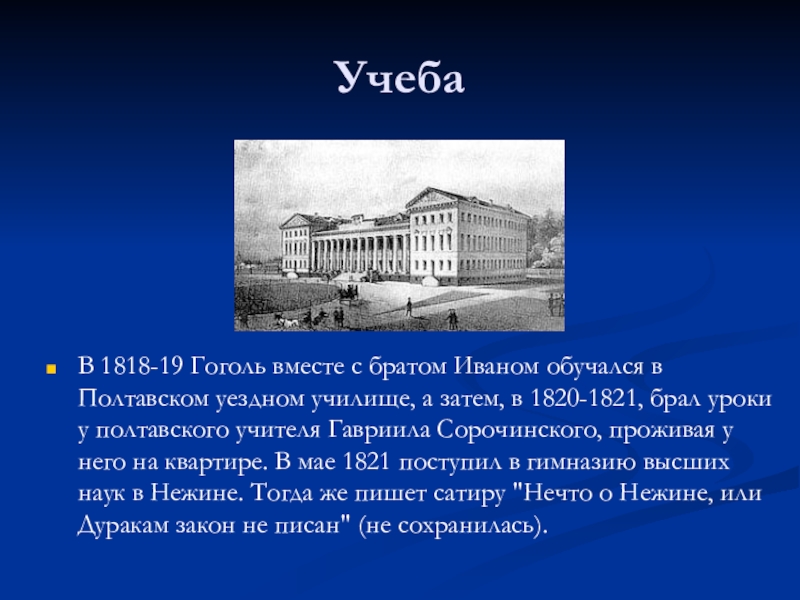 Учеба

В 1818-19 Гоголь вместе с братом Иваном обучался в Полтавском уездном училище, а затем, в 1820-1821, брал уроки у полтавского учителя Гавриила Сорочинского, проживая у него на квартире. В мае 1821 поступил в гимназию высших наук в Нежине. Тогда же пишет сатиру "Нечто о Нежине, или Дуракам закон не писан" (не сохранилась).